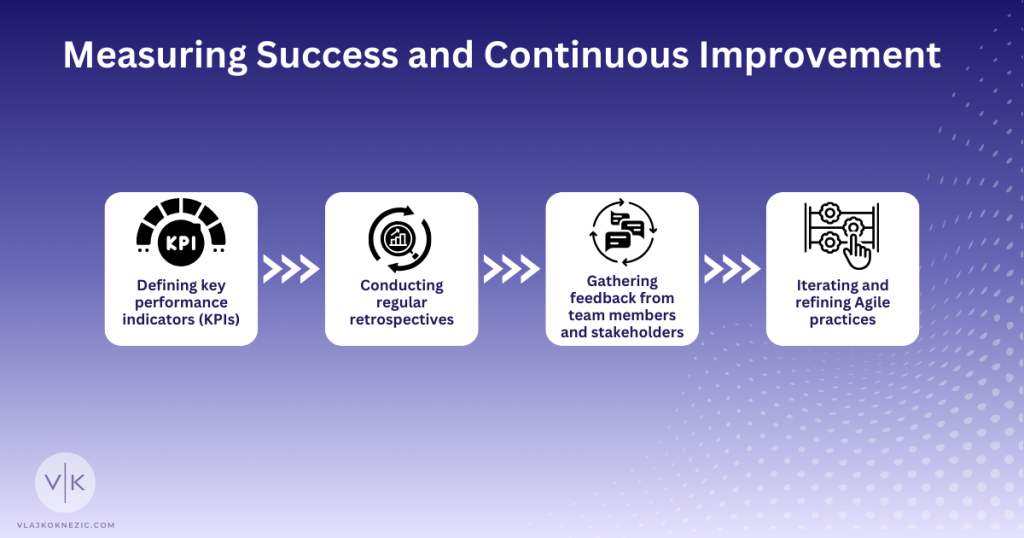 Measuring Success and Continuous Improvement

KPI

Defining key performance indicators (KPIs)

Conducting regular retrospectives

Gathering feedback from team members and stakeholders

Iterating and refining Agile practices

V|K

VLAJKOKNEZIC.COM